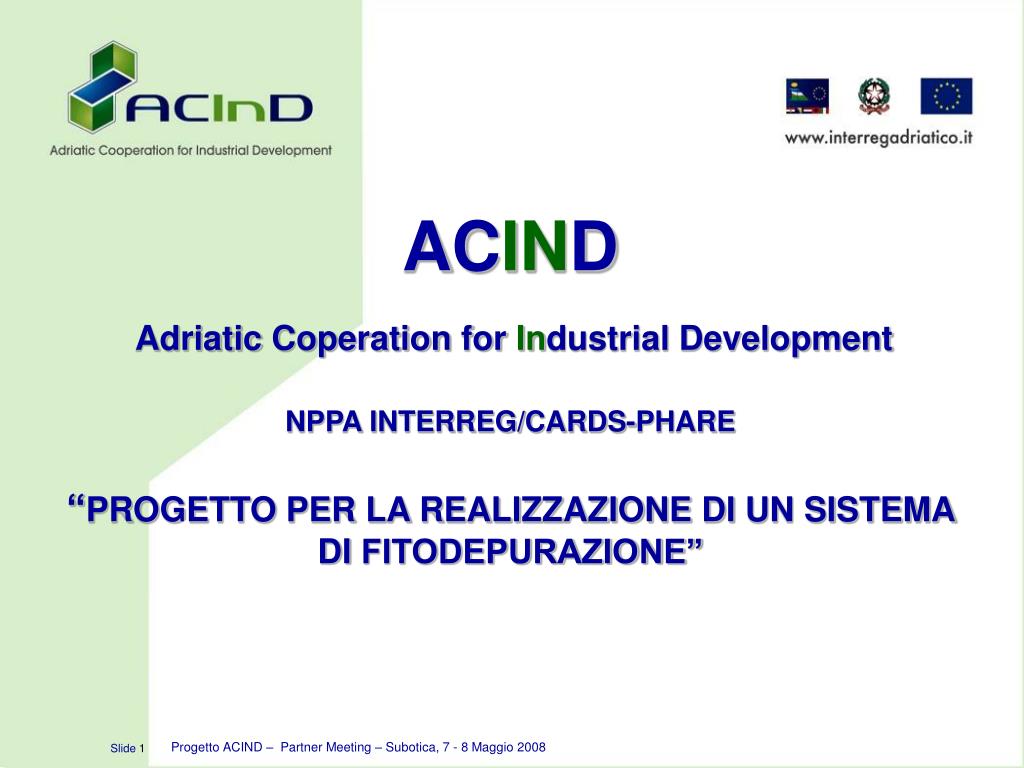 ACInD
Adriatic Cooperation for Industrial Development

www.interregadriatico.it

ACIND

Adriatic Coperation for Industrial Development

NPPA INTERREG/CARDS-PHARE

“PROGETTO PER LA REALIZZAZIONE DI UN SISTEMA DI FITODEPURAZIONE”

Slide 1

Progetto ACIND – Partner Meeting – Subotica, 7 - 8 Maggio 2008